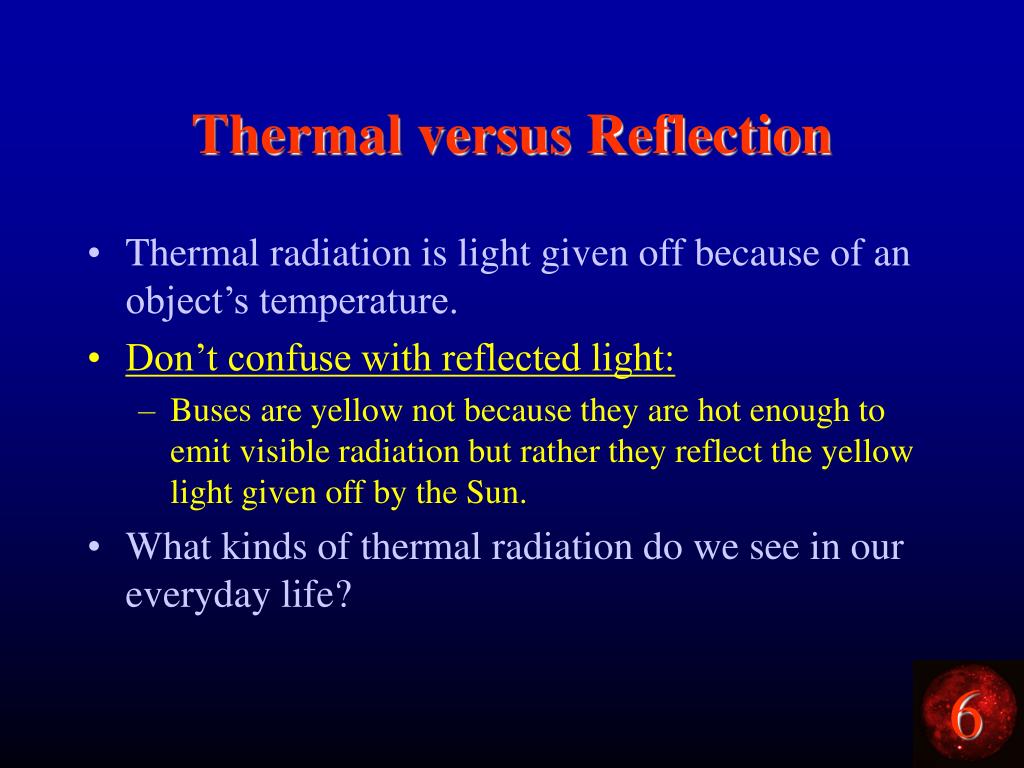 Thermal versus Reflection

• Thermal radiation is light given off because of an object’s temperature.

• Don’t confuse with reflected light:

– Buses are yellow not because they are hot enough to emit visible radiation but rather they reflect the yellow light given off by the Sun.

• What kinds of thermal radiation do we see in our everyday life?

6